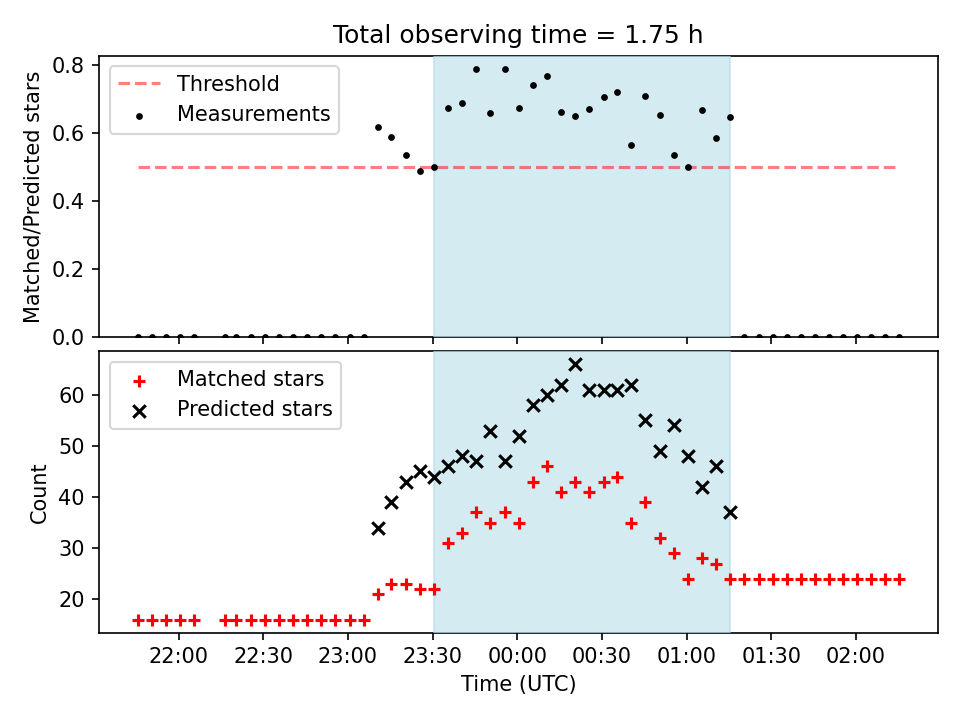 Total observing time = 1.75 h

Threshold
Measurements

Matched/Predicted stars

0.8
0.6
0.4
0.2
0.0

Matched stars
Predicted stars

Count

60
50
40
30
20

22:00 22:30 23:00 23:30 00:00 00:30 01:00 01:30 02:00

Time (UTC)